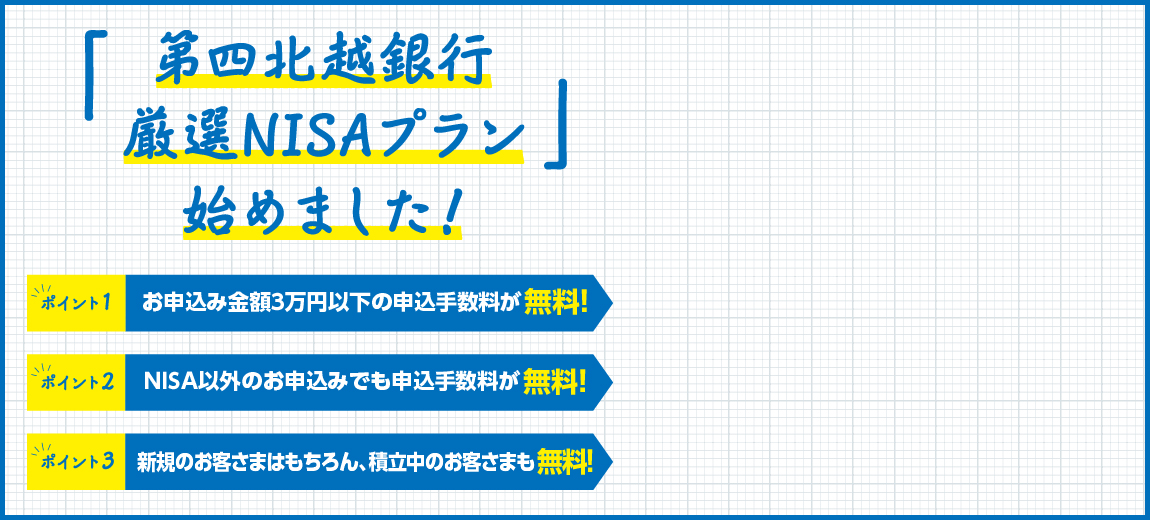 「第四北越銀行
厳選NISAプラン」
始めました!

ポイント1 お申込み金額3万円以下の申込手数料が無料!

ポイント2 NISA以外のお申込みでも申込手数料が無料!

ポイント3 新規のお客さまはもちろん、積立中のお客さまも無料!